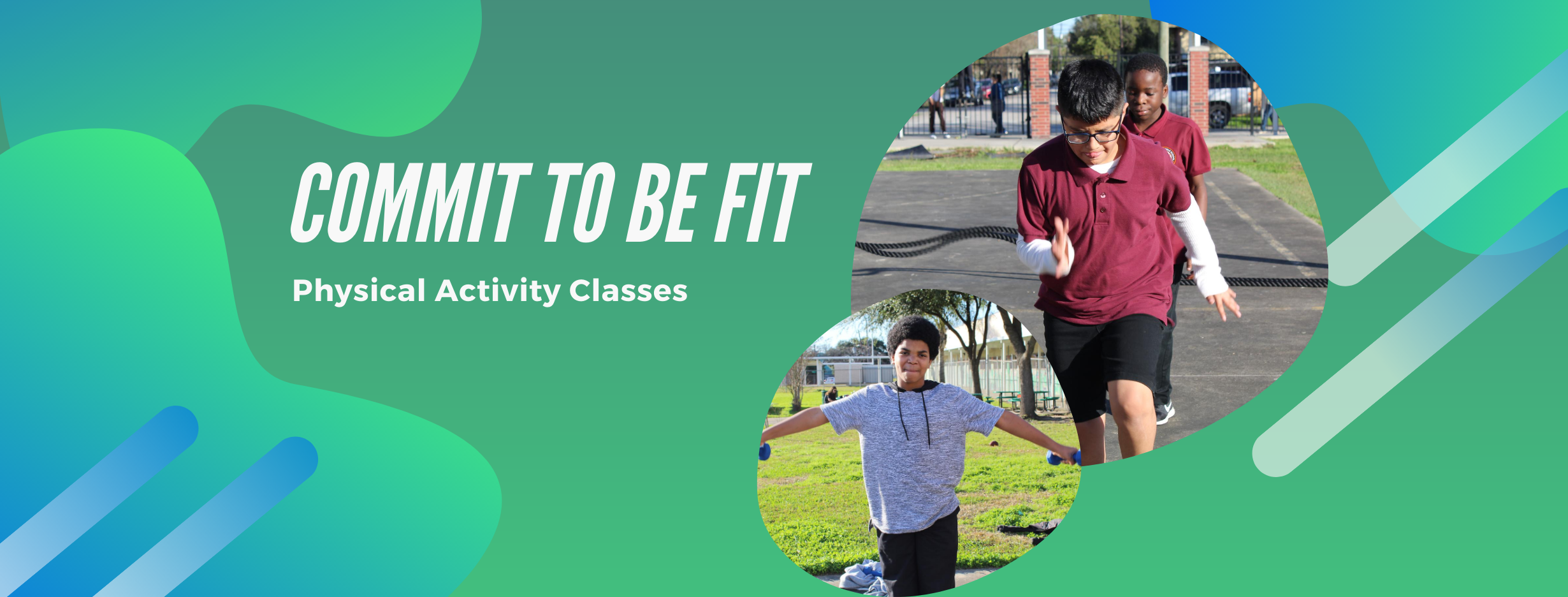 COMMIT TO BE FIT

Physical Activity Classes